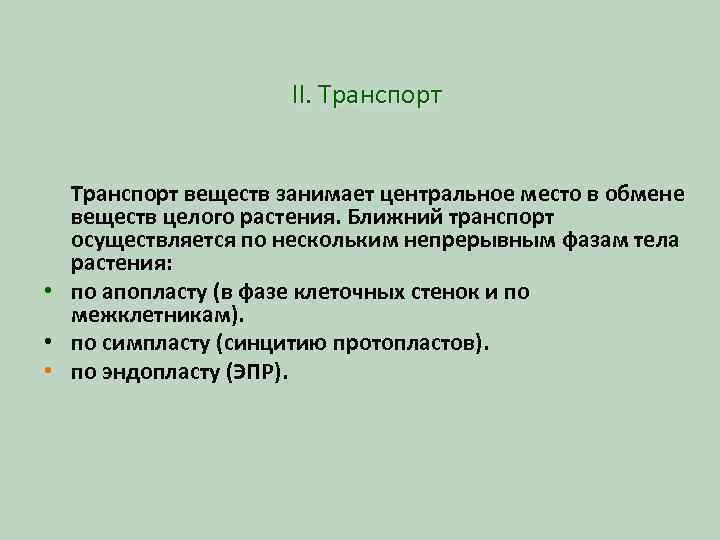 II. Транспорт

Транспорт веществ занимает центральное место в обмене веществ целого растения. Ближний транспорт осуществляется по нескольким непрерывным фазам тела растения:

• по апопласту (в фазе клеточных стенок и по межклетникам).
• по симпласту (синцитию протопластов).
• по эндопласту (ЭПР).